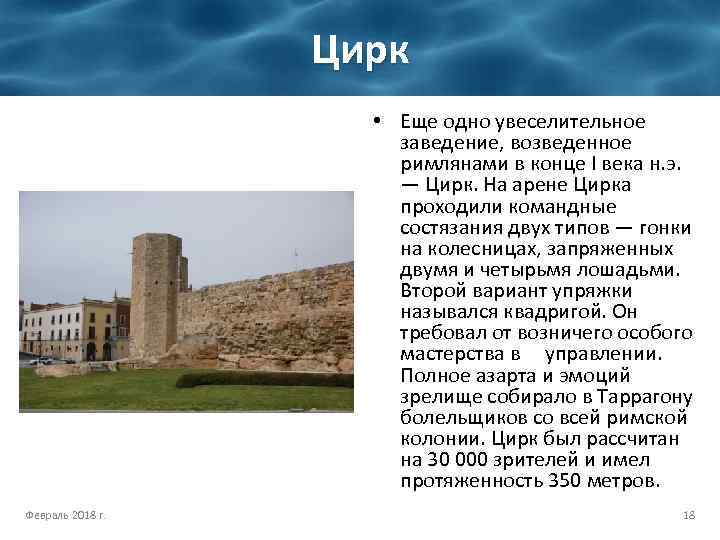 Цирк

• Еще одно увеселительное заведение, возведенное римлянами в конце I века н.э. — Цирк. На арене Цирка проходили командные состязания двух типов — гонки на колесницах, запряженных двумя и четырьмя лошадьми. Второй вариант упряжки назывался квадригой. Он требовал от возничего особого мастерства в управлении. Полное азарта и эмоций зрелище собирало в Таррагону болельщиков со всей римской колонии. Цирк был рассчитан на 30 000 зрителей и имел протяженность 350 метров.

Февраль 2018 г.

18